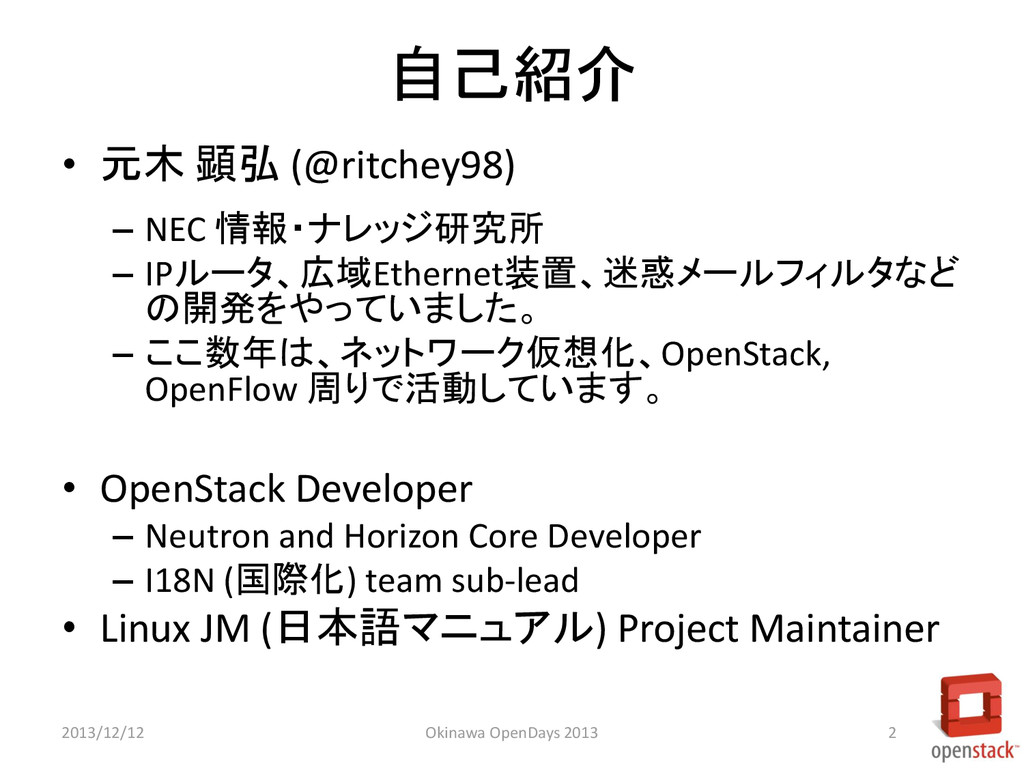 自己紹介

• 元木 顕弘 (@ritchey98)
  – NEC 情報・ナレッジ研究所
  – IPルータ、広域Ethernet装置、迷惑メールフィルタなどの開発をやっていました。
  – ここ数年は、ネットワーク仮想化、OpenStack, OpenFlow 周りで活動しています。

• OpenStack Developer
  – Neutron and Horizon Core Developer
  – I18N (国際化) team sub-lead
• Linux JM (日本語マニュアル) Project Maintainer

2013/12/12

Okinawa OpenDays 2013

2

openstack